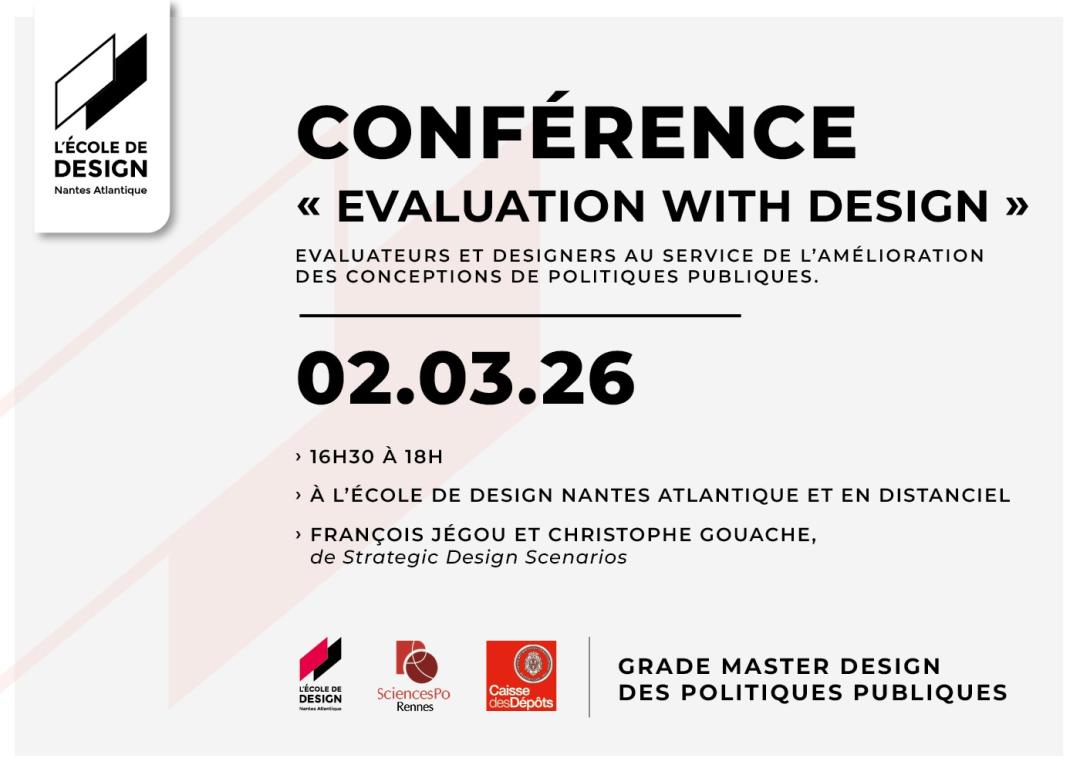 L'ÉCOLE DE DESIGN
Nantes Atlantique

CONFÉRENCE
« EVALUATION WITH DESIGN »

EVALUATEURS ET DESIGNERS AU SERVICE DE L'AMÉLIORATION DES CONCEPTIONS DE POLITIQUES PUBLIQUES.

02.03.26

› 16H30 À 18H

› À L'ÉCOLE DE DESIGN NANTES ATLANTIQUE ET EN DISTANCIEL

› FRANÇOIS JÉGOU ET CHRISTOPHE GOUACHE, de Strategic Design Scenarios

L'ÉCOLE DE DESIGN Nantes Atlantique

SciencesPo Rennes

Caisse desDépôts

GRADE MASTER DESIGN DES POLITIQUES PUBLIQUES